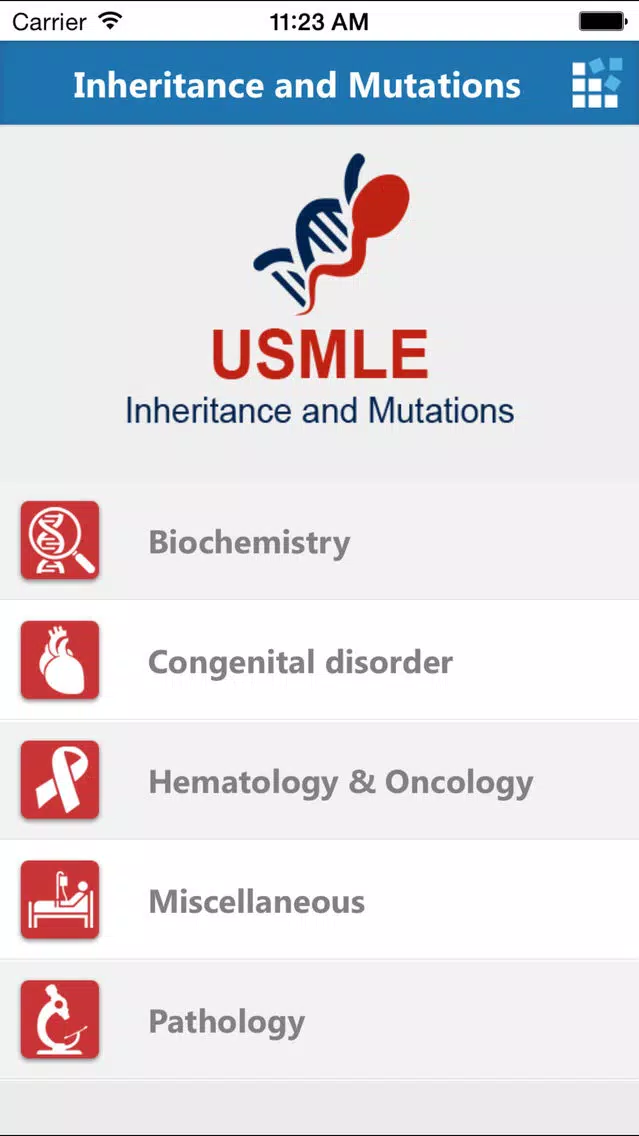 Carrier 11:23 AM

Inheritance and Mutations

USMLE
Inheritance and Mutations

Biochemistry

Congenital disorder

Hematology & Oncology

Miscellaneous

Pathology